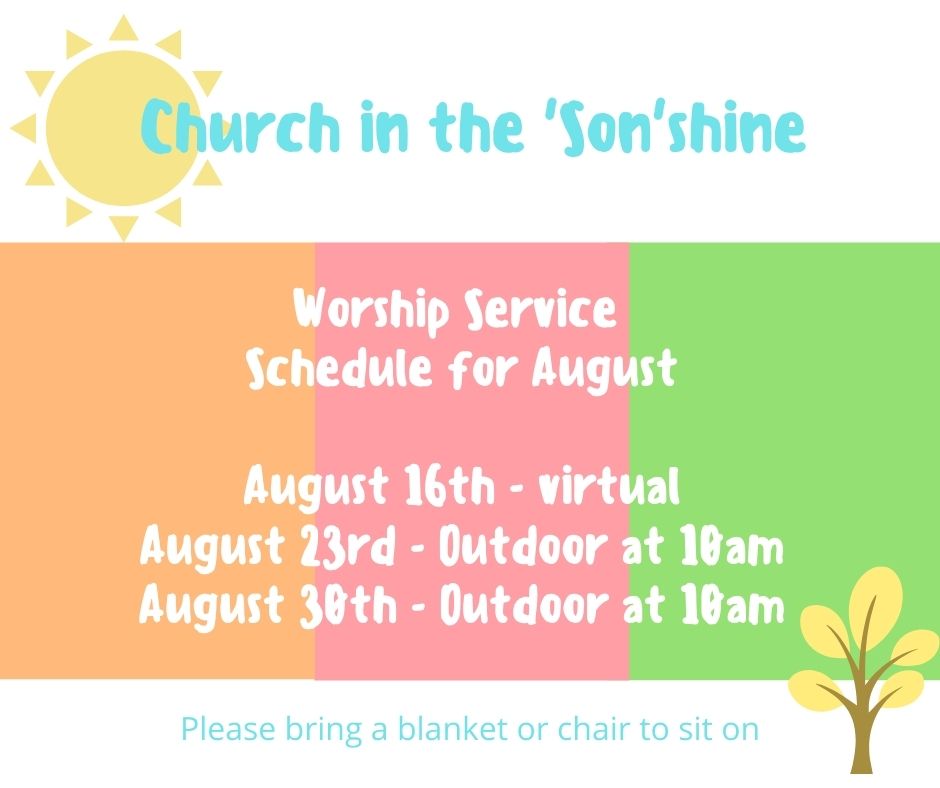 Church in the 'Son'shine

Worship Service
Schedule for August

August 16th - virtual
August 23rd - Outdoor at 10am
August 30th - Outdoor at 10am

Please bring a blanket or chair to sit on